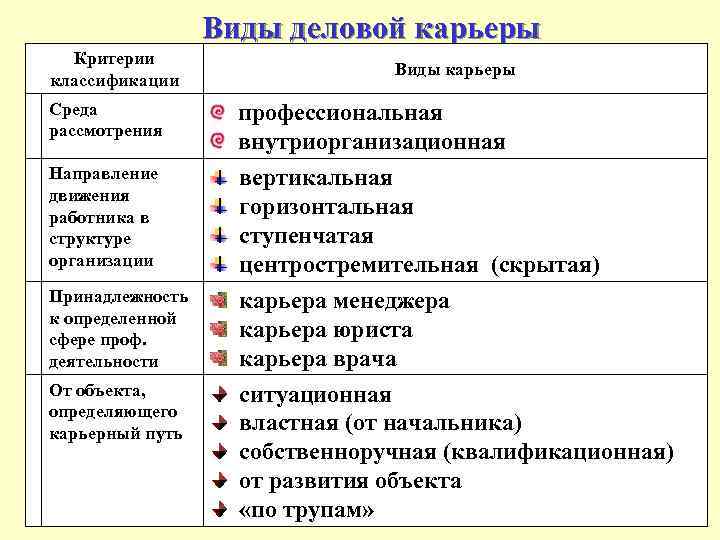 Виды деловой карьеры

| Критерии классификации | Виды карьеры |
|---|---|
| Среда рассмотрения | профессиональная<br>внутриорганизационная |
| Направление движения работника в структуре организации | вертикальная<br>горизонтальная<br>ступенчатая<br>центростремительная (скрытая) |
| Принадлежность к определенной сфере проф. деятельности | карьера менеджера<br>карьера юриста<br>карьера врача |
| От объекта, определяющего карьерный путь | ситуационная<br>властная (от начальника)<br>собственноручная (квалификационная)<br>от развития объекта<br>«по трупам» |